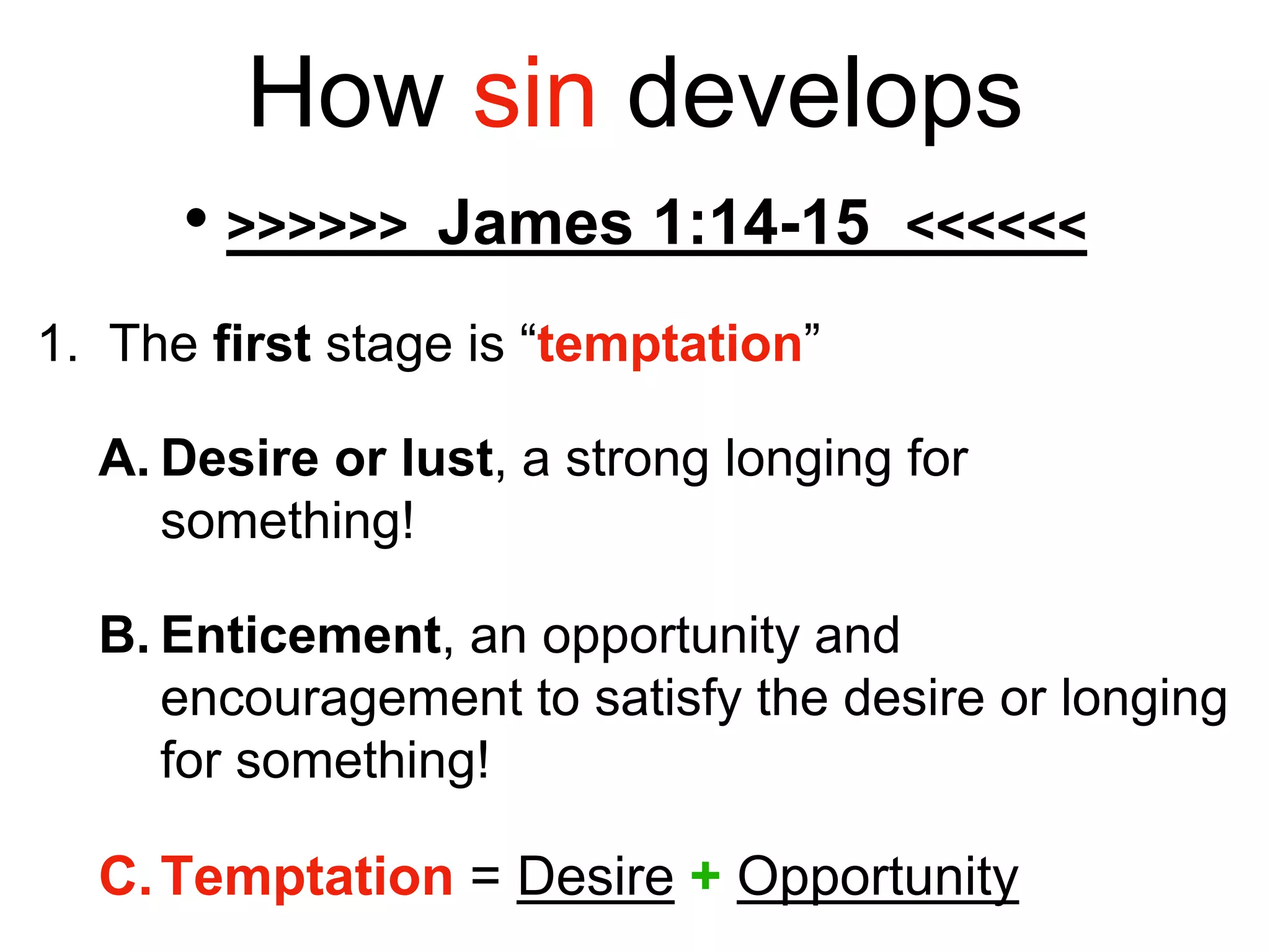 How sin develops

• >>>>>>  James 1:14-15  <<<<<<

1. The first stage is “temptation”

A. Desire or lust, a strong longing for something!

B. Enticement, an opportunity and encouragement to satisfy the desire or longing for something!

C. Temptation = Desire + Opportunity